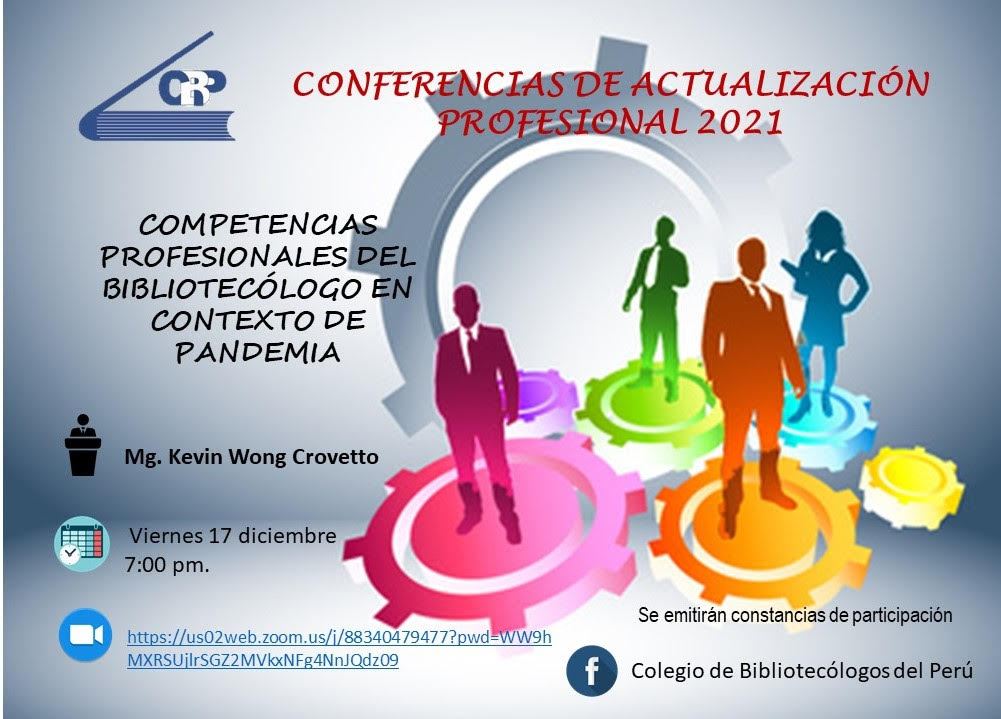 CBP

CONFERENCIAS DE ACTUALIZACIÓN PROFESIONAL 2021

COMPETENCIAS PROFESIONALES DEL BIBLIOTECÓLOGO EN CONTEXTO DE PANDEMIA

Mg. Kevin Wong Crovetto

Viernes 17 diciembre
7:00 pm.

https://us02web.zoom.us/j/88340479477?pwd=WW9hMXRSUjlrSGZ2MVkxNFg4NnJQdz09

Se emitirán constancias de participación

Colegio de Bibliotecólogos del Perú